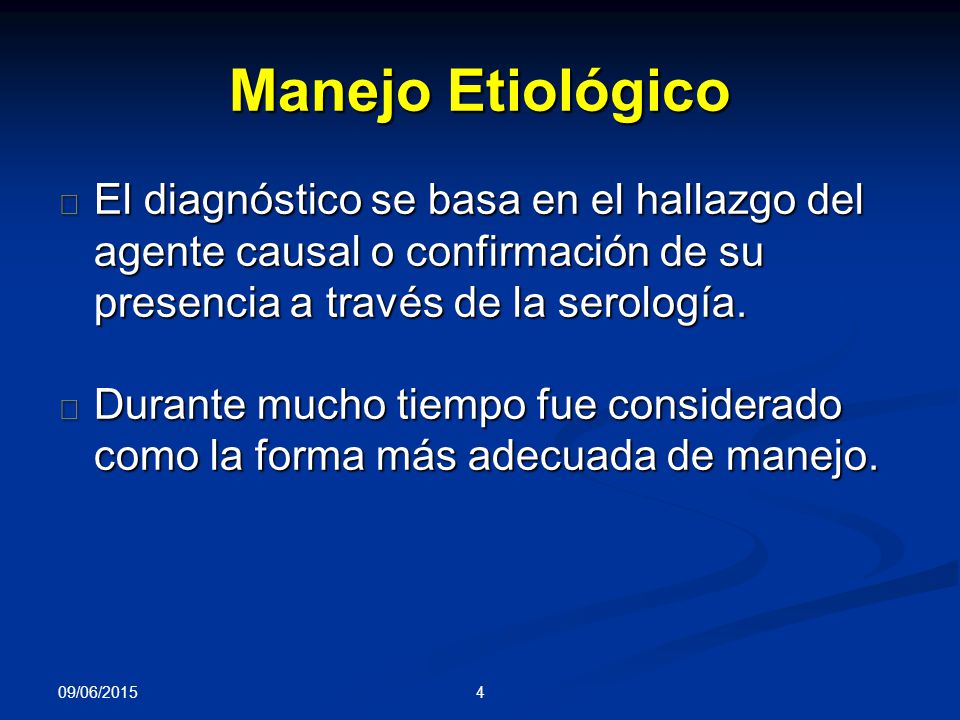 Manejo Etiológico

El diagnóstico se basa en el hallazgo del agente causal o confirmación de su presencia a través de la serología.

Durante mucho tiempo fue considerado como la forma más adecuada de manejo.

09/06/2015

4